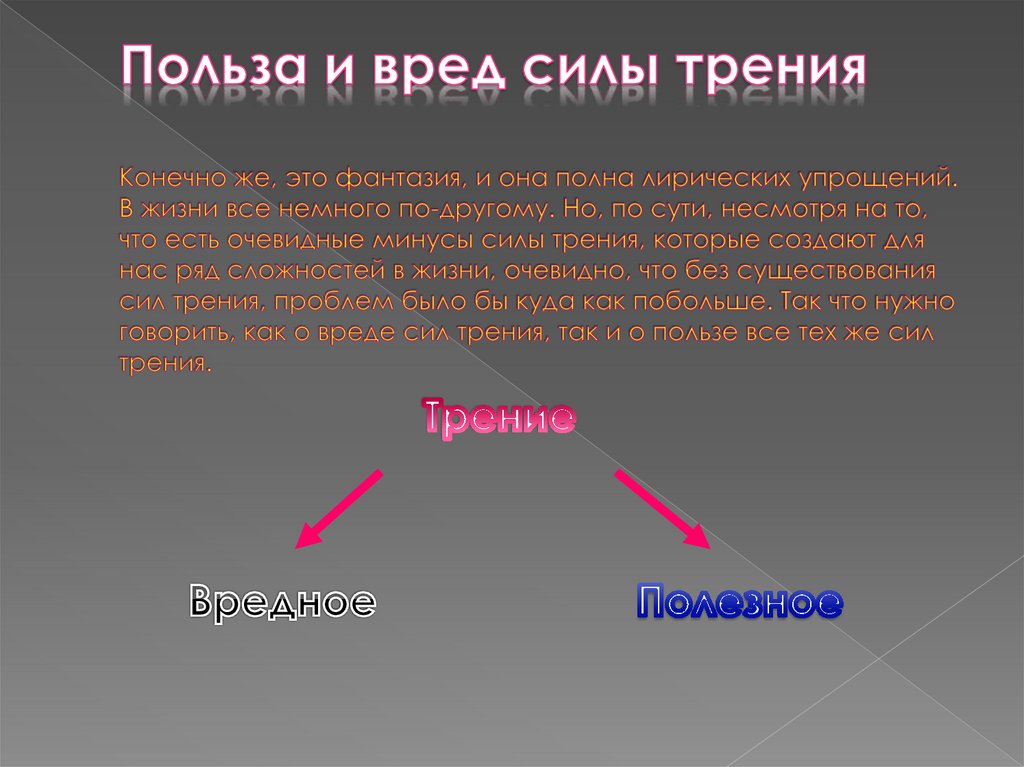 Польза и вред силы трения

Конечно же, это фантазия, и она полна лирических упрощений. В жизни все немного по-другому. Но, по сути, несмотря на то, что есть очевидные минусы силы трения, которые создают для нас ряд сложностей в жизни, очевидно, что без существования сил трения, проблем было бы куда как побольше. Так что нужно говорить, как о вреде сил трения, так и о пользе все тех же сил трения.

Трение

Вредное

Полезное